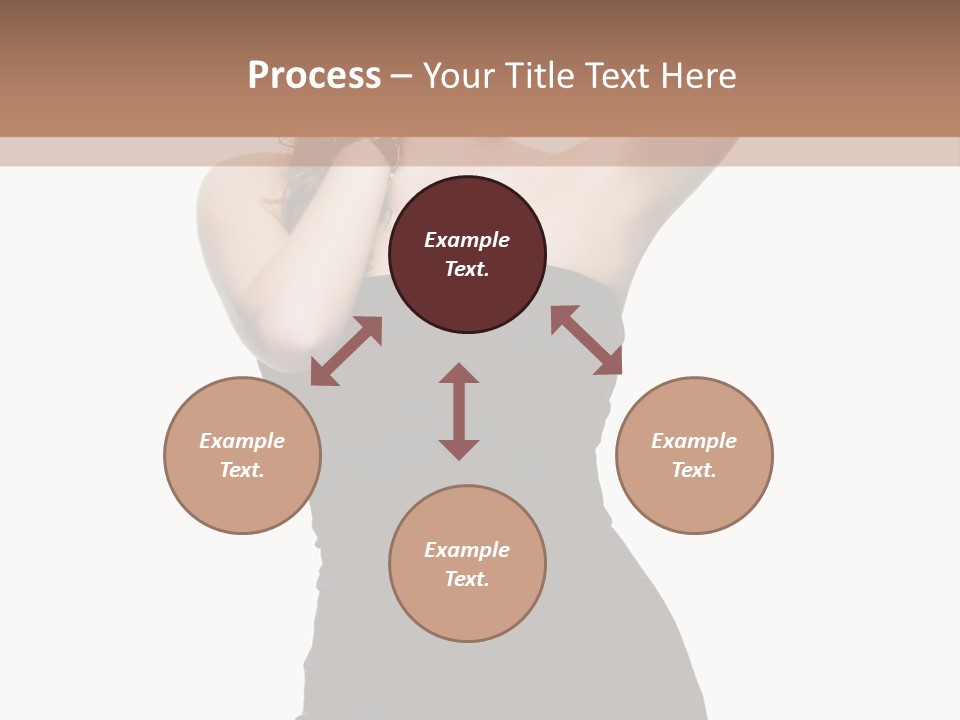 Process – Your Title Text Here

Example Text.

Example Text.

Example Text.

Example Text.